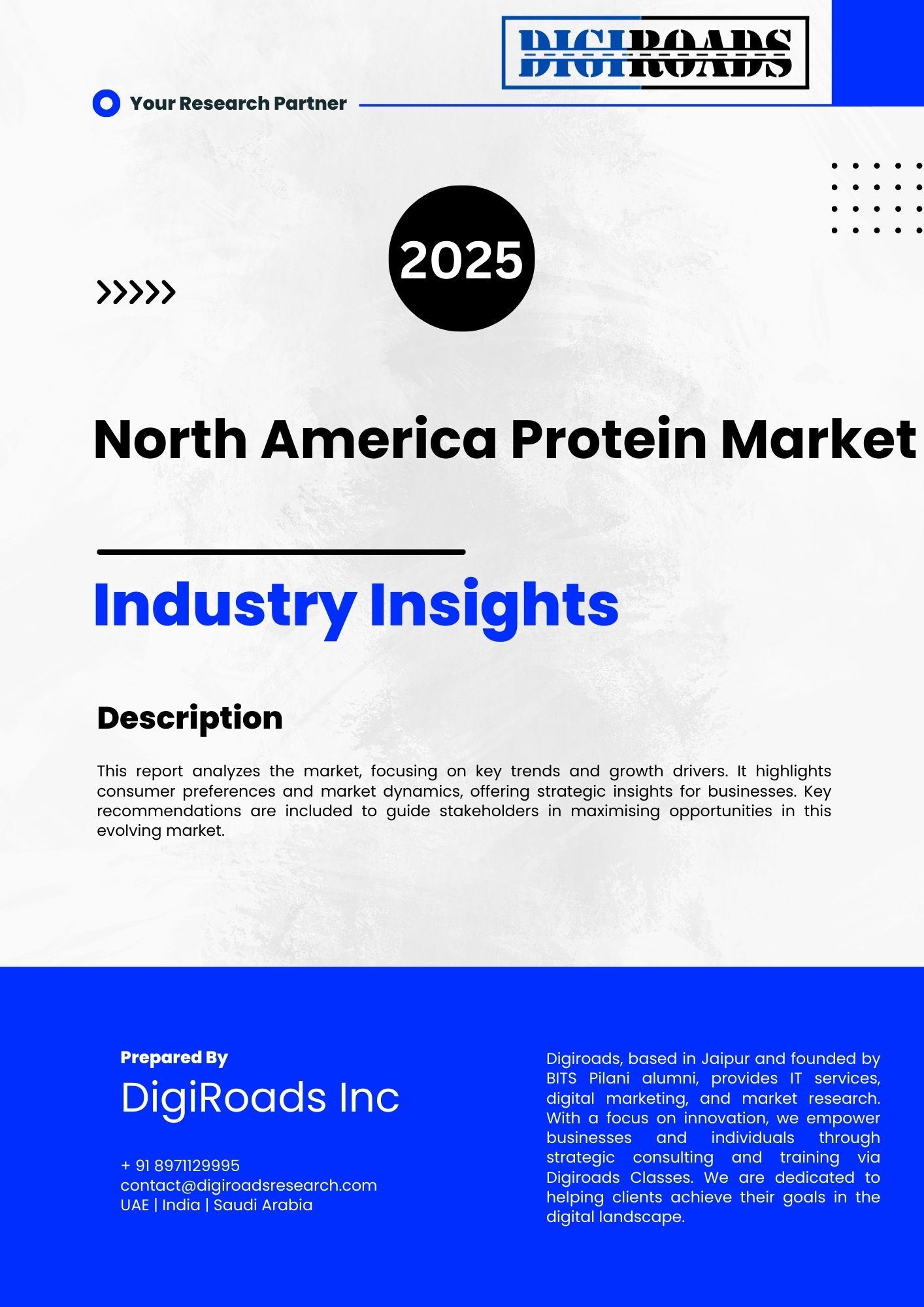 DIGIROADS

Your Research Partner

2025

North America Protein Market

Industry Insights

Description

This report analyzes the market, focusing on key trends and growth drivers. It highlights consumer preferences and market dynamics, offering strategic insights for businesses. Key recommendations are included to guide stakeholders in maximising opportunities in this evolving market.

Prepared By

DigiRoads Inc

+ 91 8971129995
contact@digiroadsresearch.com
UAE | India | Saudi Arabia

Digiroads, based in Jaipur and founded by BITS Pilani alumni, provides IT services, digital marketing, and market research. With a focus on innovation, we empower businesses and individuals through strategic consulting and training via Digiroads Classes. We are dedicated to helping clients achieve their goals in the digital landscape.